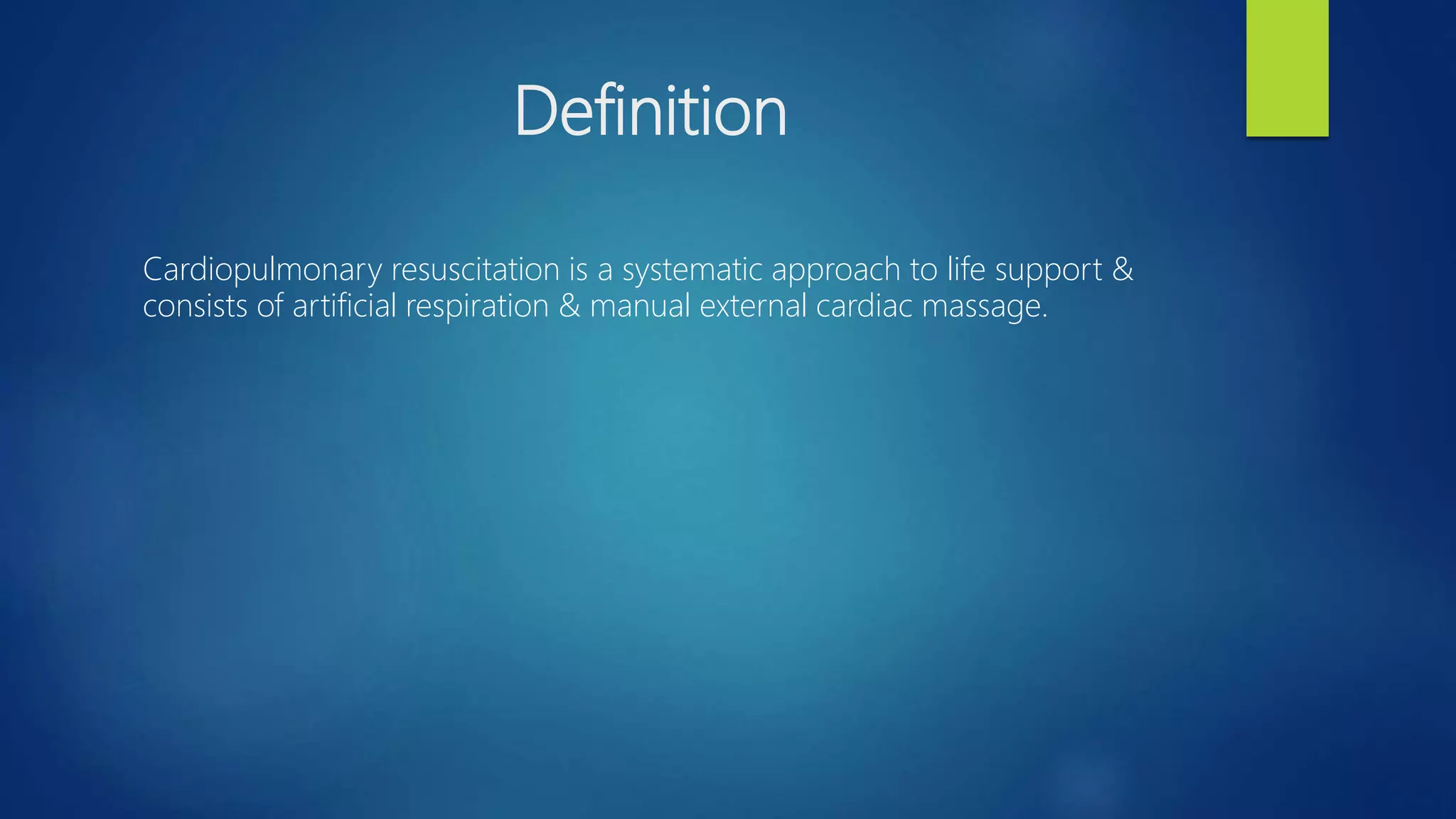 Definition

Cardiopulmonary resuscitation is a systematic approach to life support & consists of artificial respiration & manual external cardiac massage.